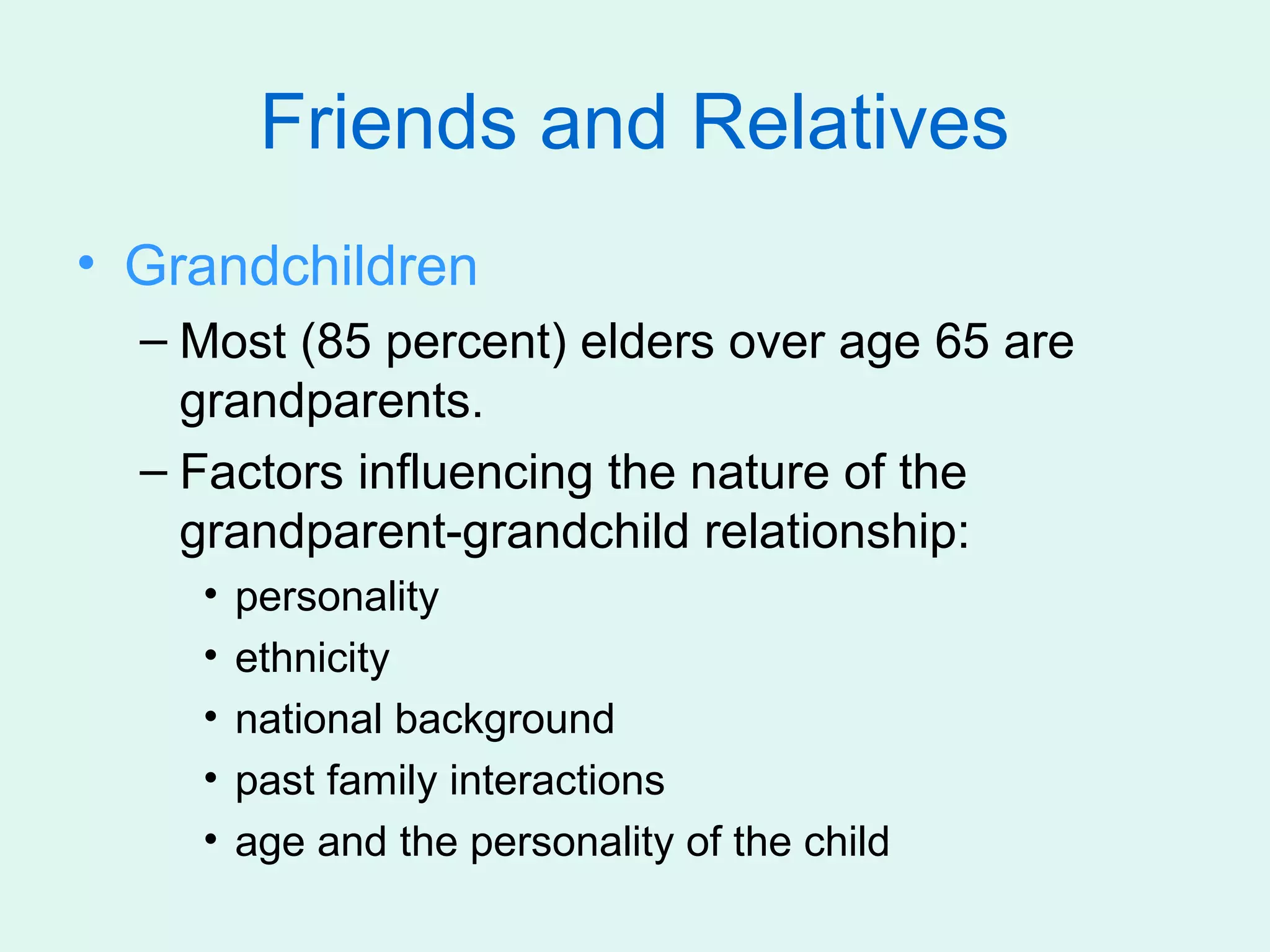 Friends and Relatives

• Grandchildren
– Most (85 percent) elders over age 65 are grandparents.
– Factors influencing the nature of the grandparent-grandchild relationship:
• personality
• ethnicity
• national background
• past family interactions
• age and the personality of the child